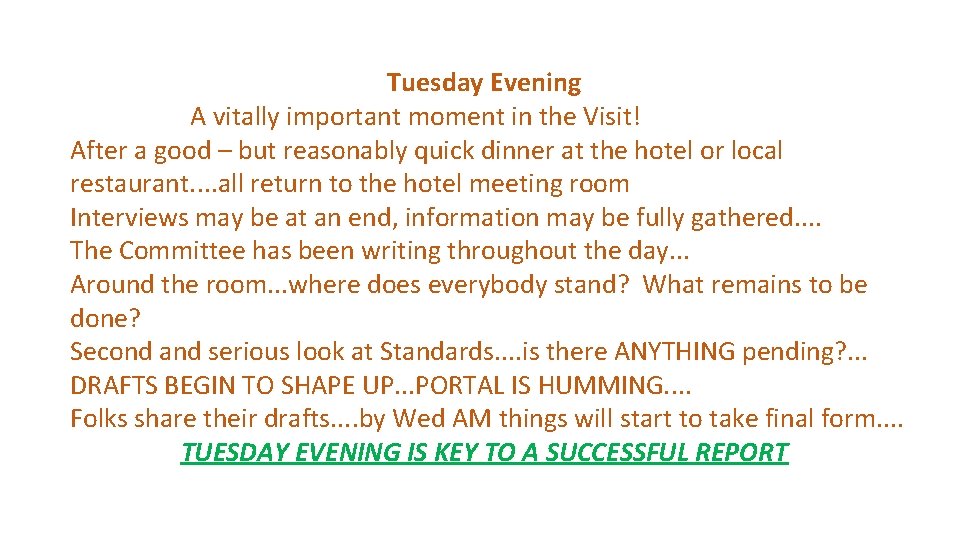 Tuesday Evening

A vitally important moment in the Visit!

After a good – but reasonably quick dinner at the hotel or local restaurant....all return to the hotel meeting room
Interviews may be at an end, information may be fully gathered....
The Committee has been writing throughout the day...
Around the room...where does everybody stand? What remains to be done?
Second and serious look at Standards....is there ANYTHING pending?...
DRAFTS BEGIN TO SHAPE UP...PORTAL IS HUMMING....
Folks share their drafts....by Wed AM things will start to take final form....

TUESDAY EVENING IS KEY TO A SUCCESSFUL REPORT